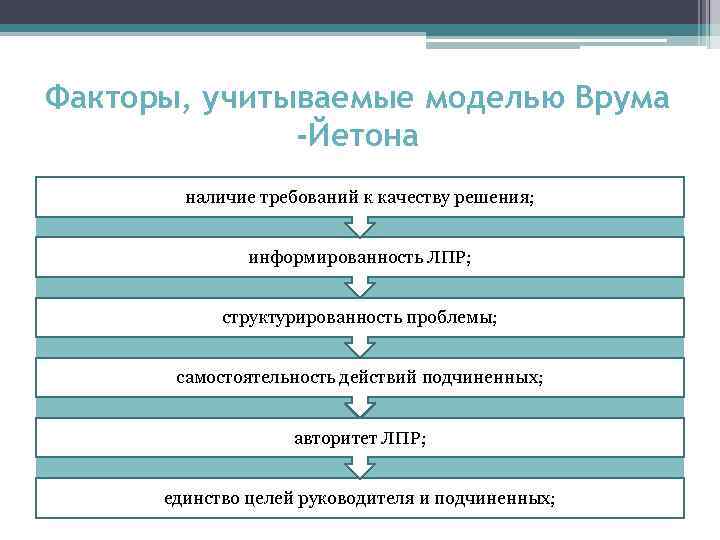 Факторы, учитываемые моделью Врума -Йетона

наличие требований к качеству решения;

информированность ЛПР;

структурированность проблемы;

самостоятельность действий подчиненных;

авторитет ЛПР;

единство целей руководителя и подчиненных;